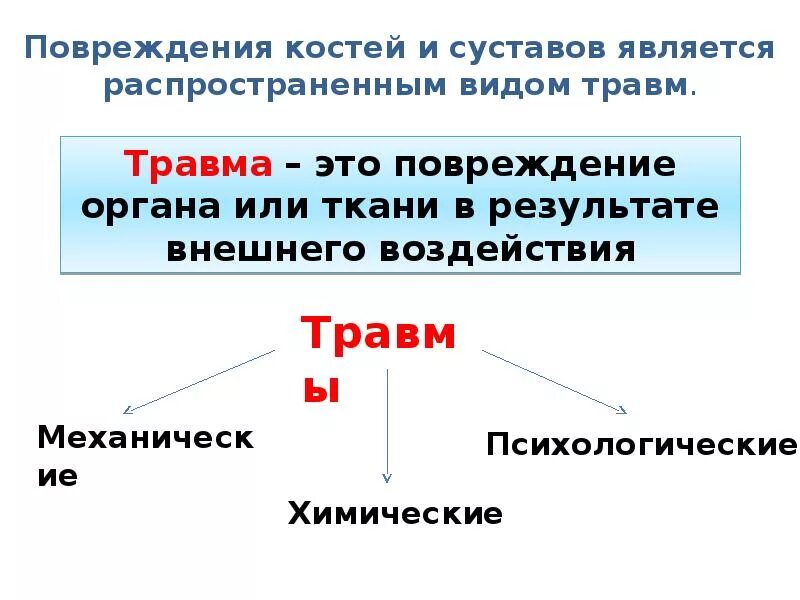 Повреждения костей и суставов является распространенным видом травм.

Травма – это повреждение органа или ткани в результате внешнего воздействия

Травмы

Механические

Химические

Психологические